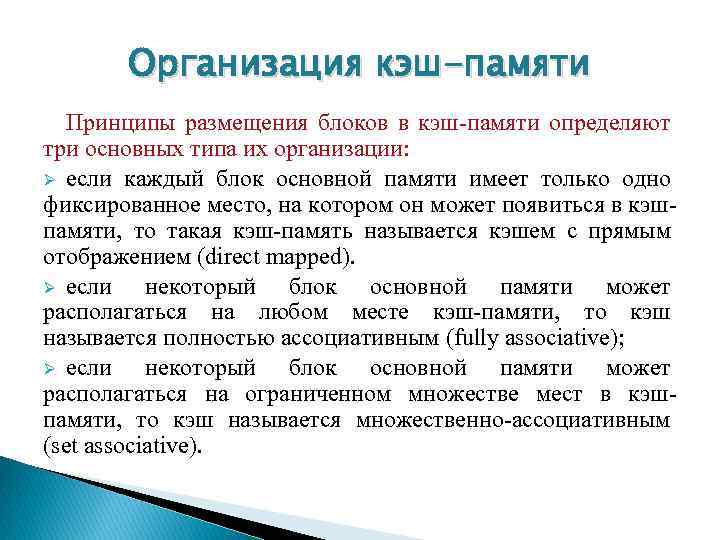 Организация кэш-памяти

Принципы размещения блоков в кэш-памяти определяют три основных типа их организации:

➢ если каждый блок основной памяти имеет только одно фиксированное место, на котором он может появиться в кэш-памяти, то такая кэш-память называется кэшем с прямым отображением (direct mapped).

➢ если некоторый блок основной памяти может располагаться на любом месте кэш-памяти, то кэш называется полностью ассоциативным (fully associative);

➢ если некоторый блок основной памяти может располагаться на ограниченном множестве мест в кэш-памяти, то кэш называется множественно-ассоциативным (set associative).